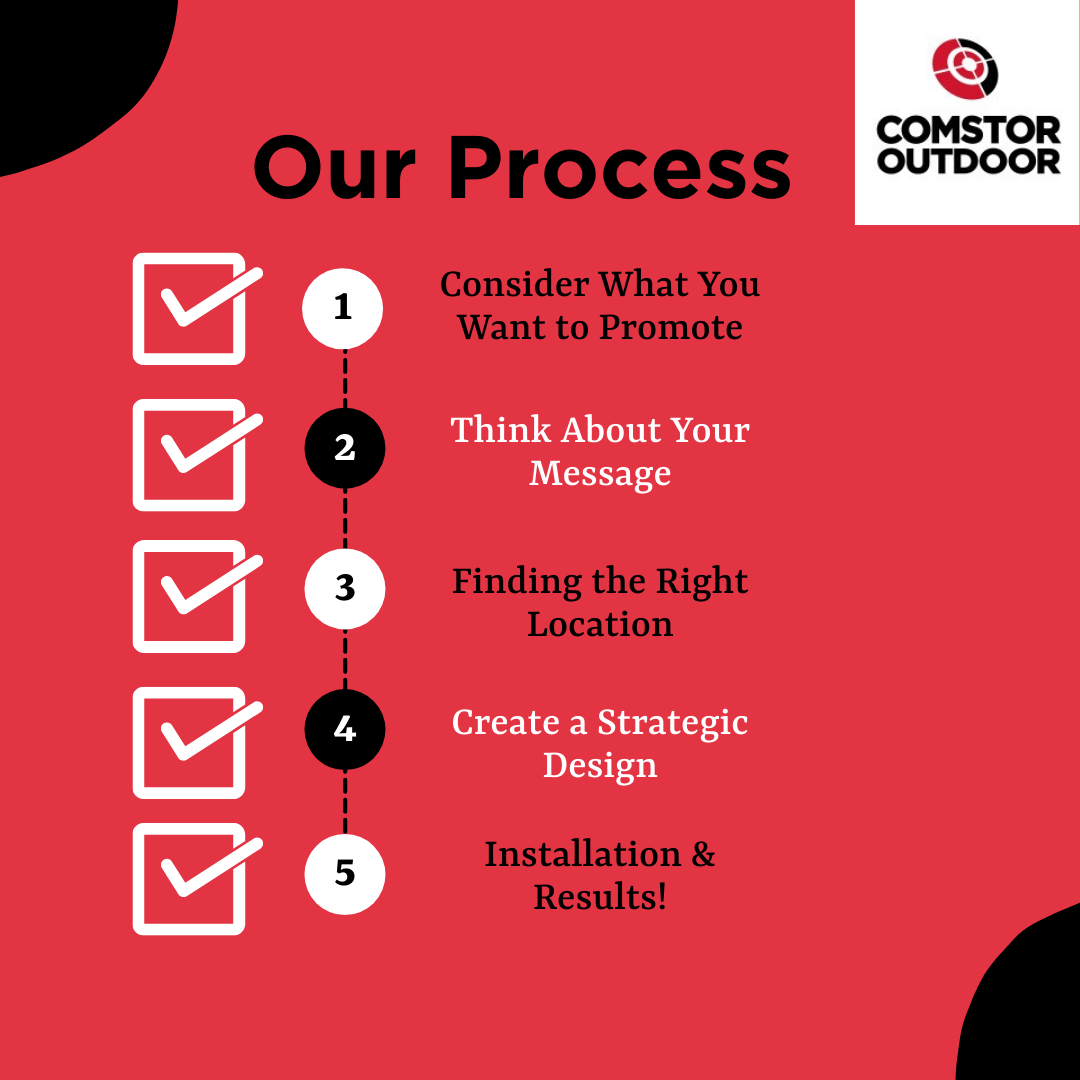 COMSTOR OUTDOOR

Our Process

1 Consider What You Want to Promote

2 Think About Your Message

3 Finding the Right Location

4 Create a Strategic Design

5 Installation & Results!